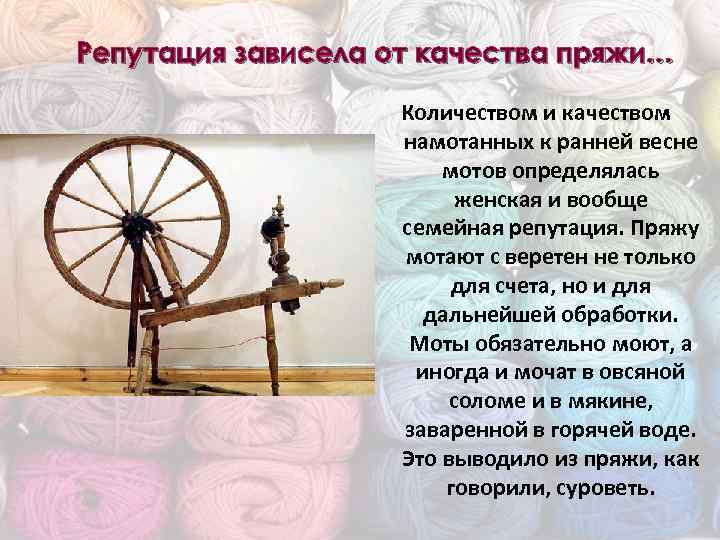 Репутация зависела от качества пряжи...

Количеством и качеством намотанных к ранней весне мотов определялась женская и вообще семейная репутация. Пряжу мотают с веретен не только для счета, но и для дальнейшей обработки. Моты обязательно моют, а иногда и мочат в овсяной соломе и в мякине, заваренной в горячей воде. Это выводило из пряжи, как говорили, суроветь.